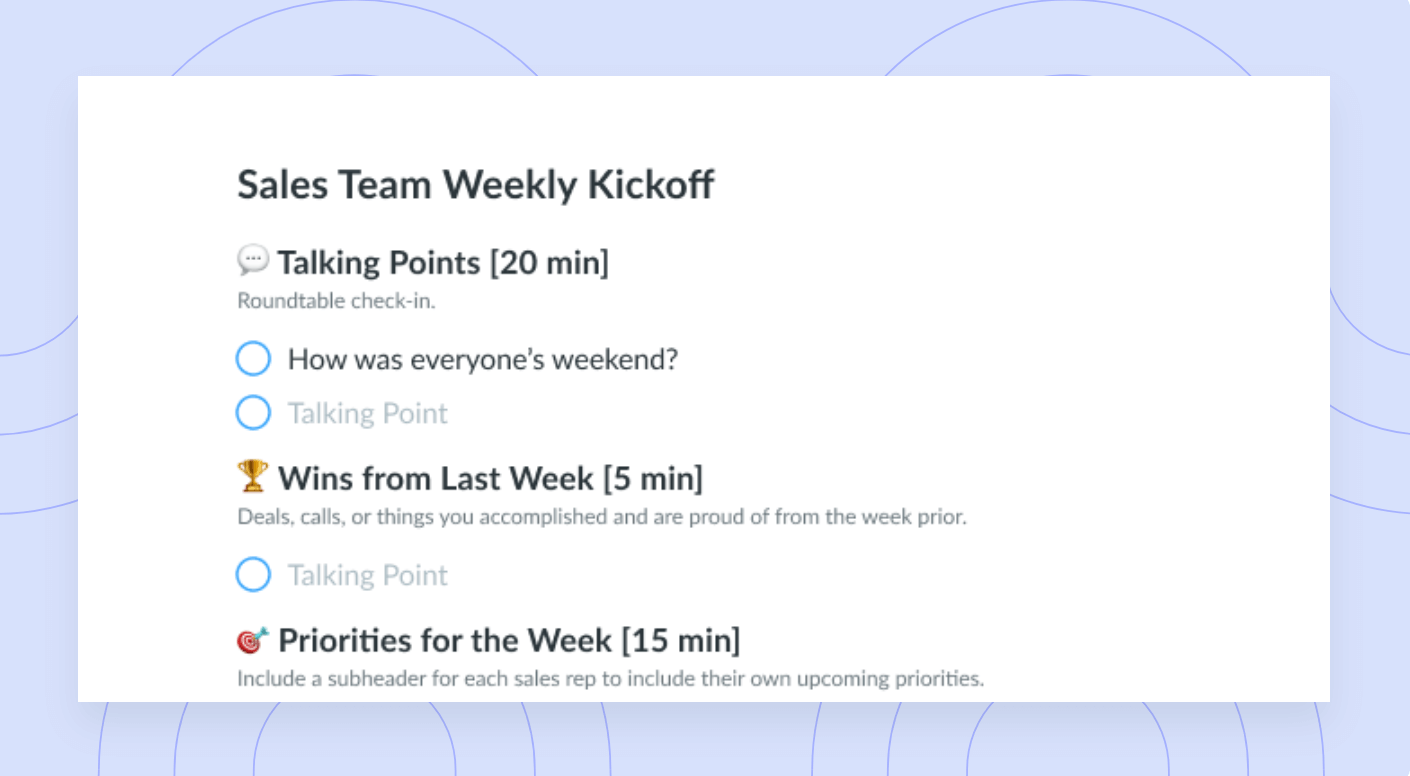 Sales Team Weekly Kickoff

💬 Talking Points [20 min]

Roundtable check-in.

How was everyone's weekend?

Talking Point

🏆 Wins from Last Week [5 min]

Deals, calls, or things you accomplished and are proud of from the week prior.

Talking Point

🎯 Priorities for the Week [15 min]

Include a subheader for each sales rep to include their own upcoming priorities.